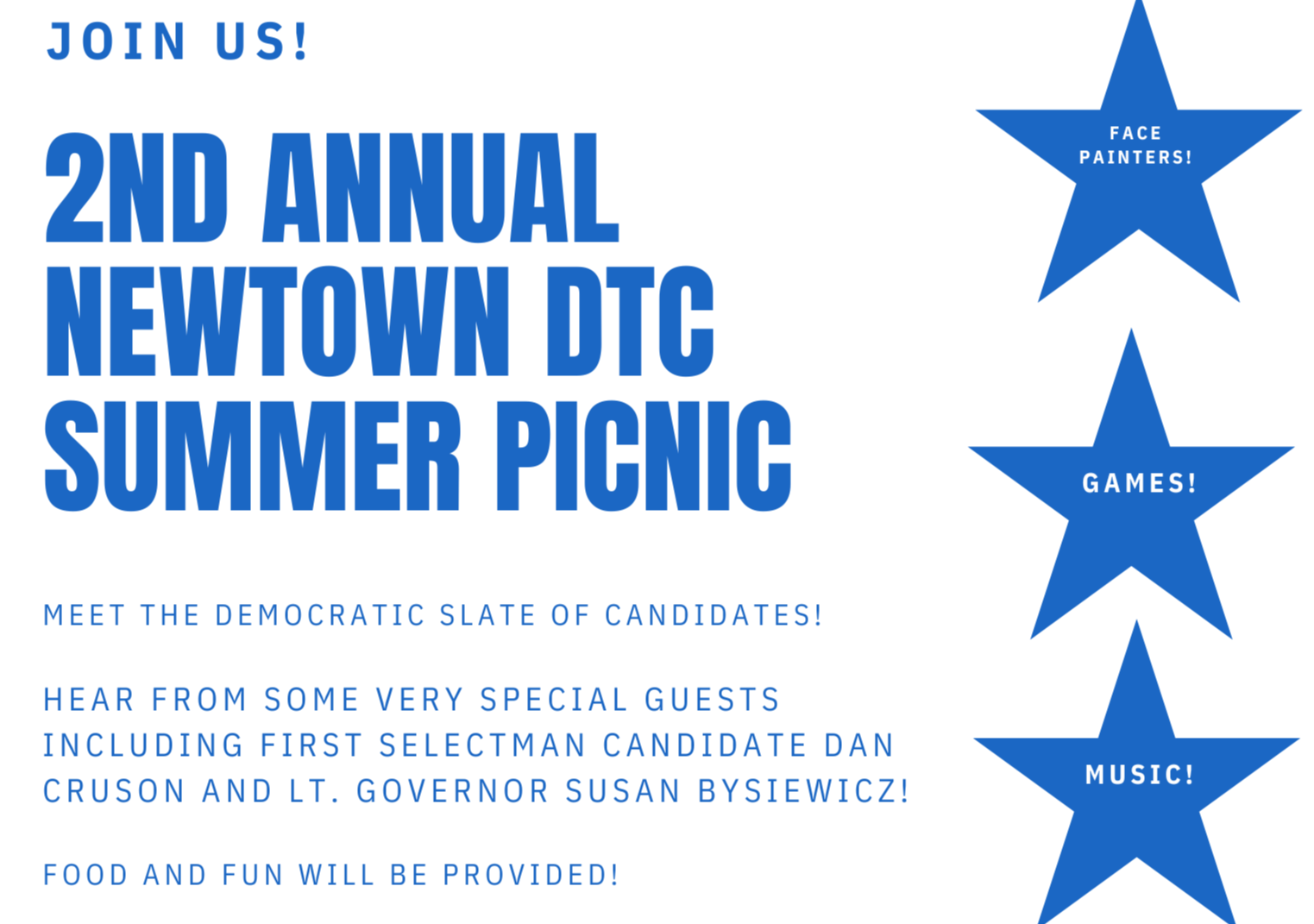 JOIN US!

2ND ANNUAL NEWTOWN DTC SUMMER PICNIC

MEET THE DEMOCRATIC SLATE OF CANDIDATES!

HEAR FROM SOME VERY SPECIAL GUESTS INCLUDING FIRST SELECTMAN CANDIDATE DAN CRUSON AND LT. GOVERNOR SUSAN BYSIEWICZ!

FOOD AND FUN WILL BE PROVIDED!

FACE PAINTERS!

GAMES!

MUSIC!